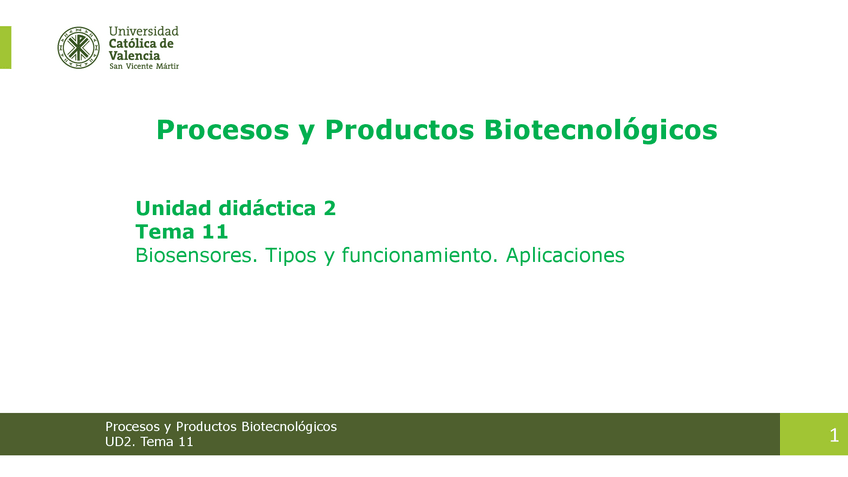 Universidad
Católica de
Valencia
San Vicente Mártir

Procesos y Productos Biotecnológicos

Unidad didáctica 2
Tema 11
Biosensores. Tipos y funcionamiento. Aplicaciones

Procesos y Productos Biotecnológicos
UD2. Tema 11

1